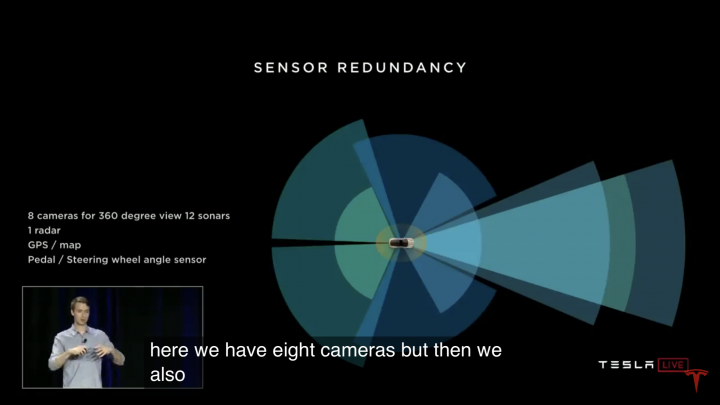 SENSOR REDUNDANCY

8 cameras for 360 degree view 12 sonars
1 radar
GPS / map
Pedal / Steering wheel angle sensor

here we have eight cameras but then we also

TESLA LIVE